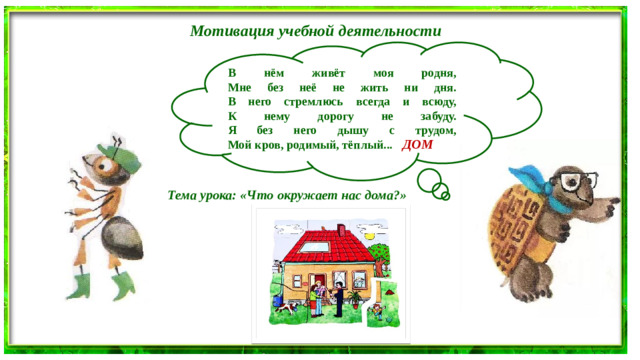 Мотивация учебной деятельности

В нём живёт моя родня,
Мне без неё не жить ни дня.
В него стремлюсь всегда и всюду,
К нему дорогу не забуду.
Я без него дышу с трудом,
Мой кров, родимый, тёплый... ДОМ

Тема урока: «Что окружает нас дома?»